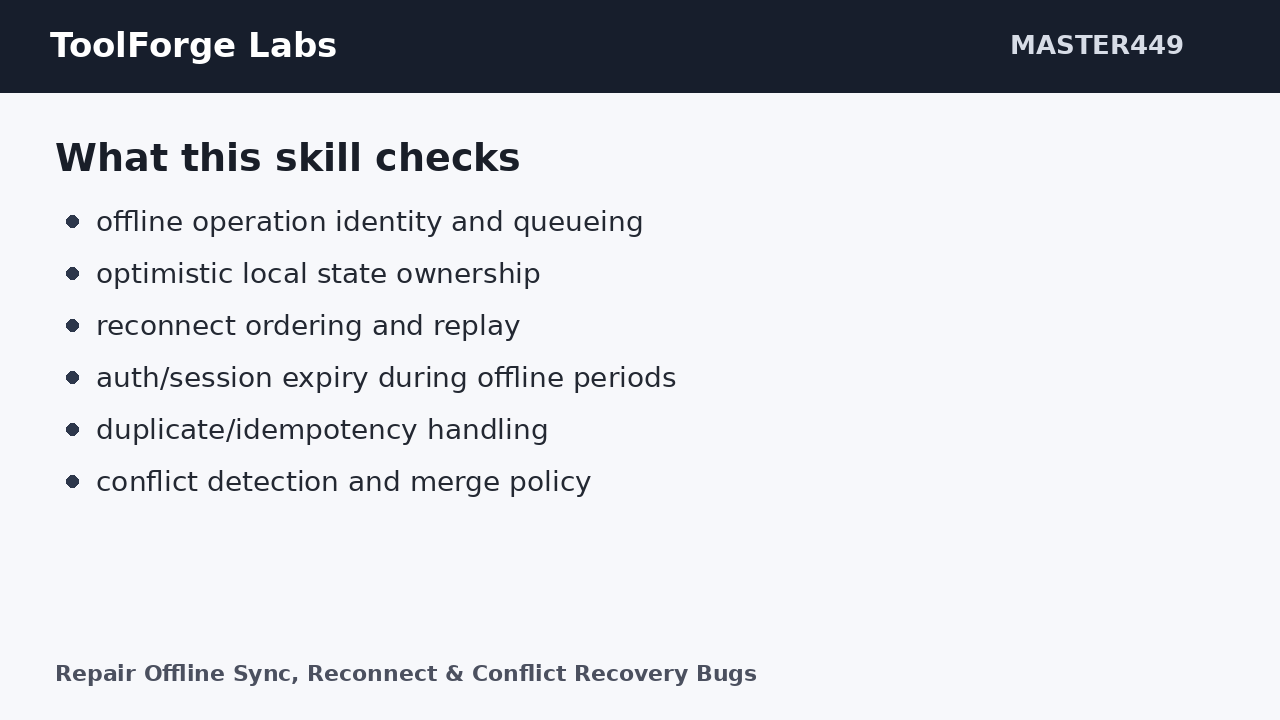 ToolForge Labs

MASTER449

What this skill checks

- offline operation identity and queueing
- optimistic local state ownership
- reconnect ordering and replay
- auth/session expiry during offline periods
- duplicate/idempotency handling
- conflict detection and merge policy

Repair Offline Sync, Reconnect & Conflict Recovery Bugs